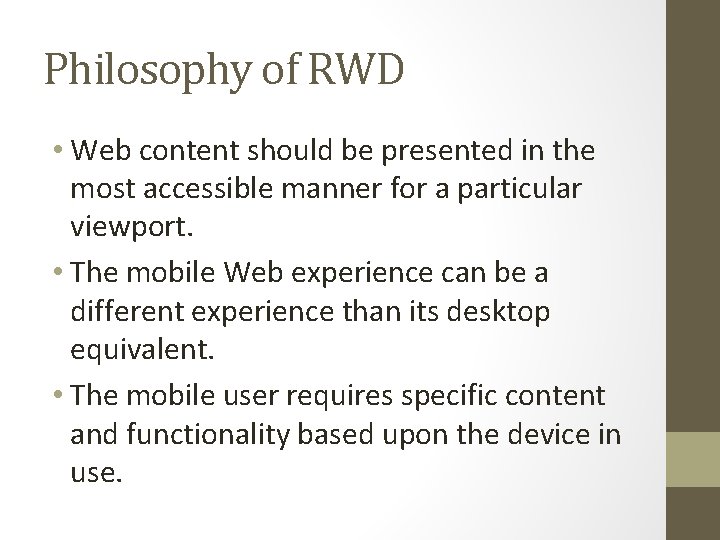 Philosophy of RWD

• Web content should be presented in the most accessible manner for a particular viewport.

• The mobile Web experience can be a different experience than its desktop equivalent.

• The mobile user requires specific content and functionality based upon the device in use.